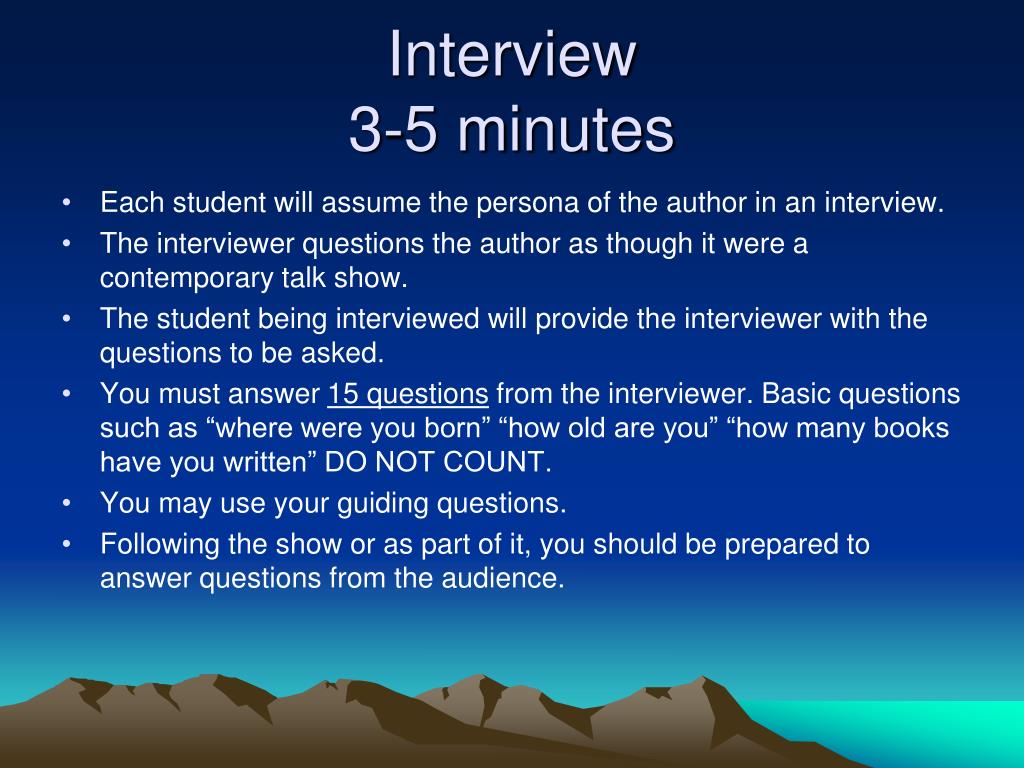 Interview
3-5 minutes

• Each student will assume the persona of the author in an interview.
• The interviewer questions the author as though it were a contemporary talk show.
• The student being interviewed will provide the interviewer with the questions to be asked.
• You must answer 15 questions from the interviewer. Basic questions such as “where were you born” “how old are you” “how many books have you written” DO NOT COUNT.
• You may use your guiding questions.
• Following the show or as part of it, you should be prepared to answer questions from the audience.